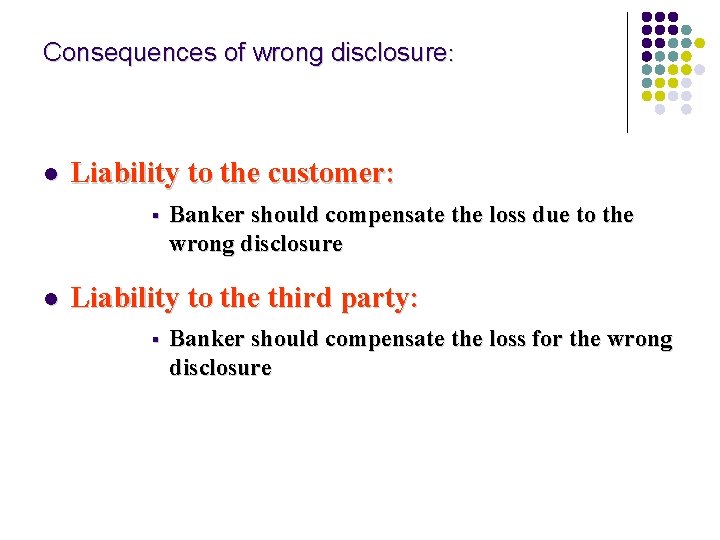 Consequences of wrong disclosure:

- Liability to the customer:
  - Banker should compensate the loss due to the wrong disclosure
- Liability to the third party:
  - Banker should compensate the loss for the wrong disclosure